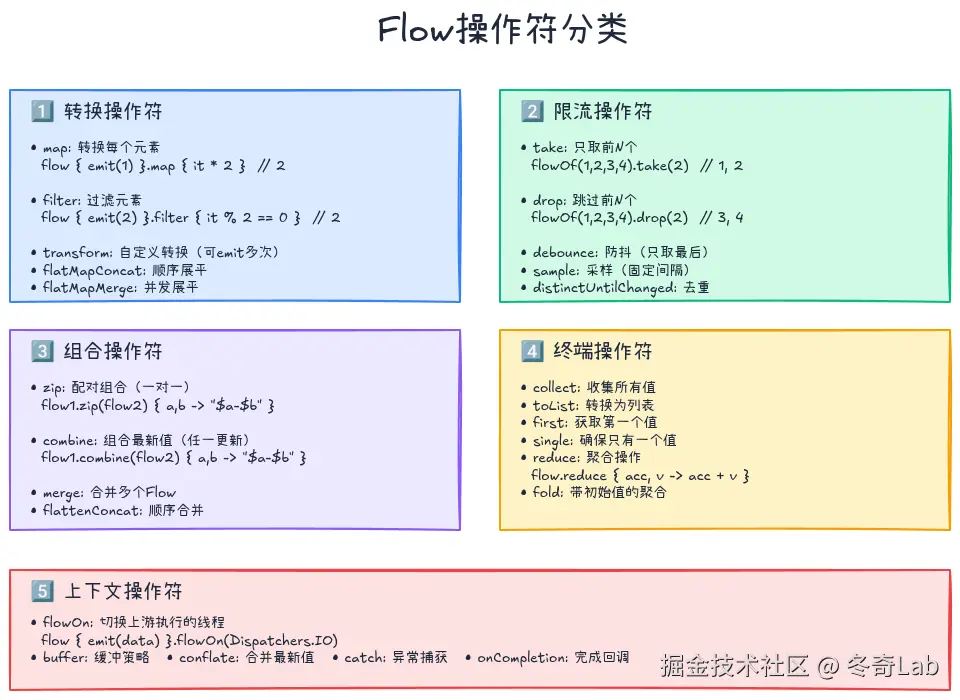 Flow操作符分类

1️⃣ 转换操作符

• map: 转换每个元素
flow { emit(1) }.map { it * 2 } // 2

• filter: 过滤元素
flow { emit(2) }.filter { it % 2 == 0 } // 2

• transform: 自定义转换（可emit多次）
• flatMapConcat: 顺序展平
• flatMapMerge: 并发展平

2️⃣ 限流操作符

• take: 只取前N个
flowOf(1,2,3,4).take(2) // 1, 2

• drop: 跳过前N个
flowOf(1,2,3,4).drop(2) // 3, 4

• debounce: 防抖（只取最后）
• sample: 采样（固定间隔）
• distinctUntilChanged: 去重

3️⃣ 组合操作符

• zip: 配对组合（一对一）
flow1.zip(flow2) { a,b -> "$a-$b" }

• combine: 组合最新值（任一更新）
flow1.combine(flow2) { a,b -> "$a-$b" }

• merge: 合并多个Flow
• flattenConcat: 顺序合并

4️⃣ 终端操作符

• collect: 收集所有值
• toList: 转换为列表
• first: 获取第一个值
• single: 确保只有一个值
• reduce: 聚合操作
flow.reduce { acc, v -> acc + v }
• fold: 带初始值的聚合

5️⃣ 上下文操作符

• flowOn: 切换上游执行的线程
flow { emit(data) }.flowOn(Dispatchers.IO)
• buffer: 缓冲策略 • conflate: 合并最新值 • catch: 异常捕获 • onCompletion: 完成回调

掘金技术社区 @ 冬奇Lab